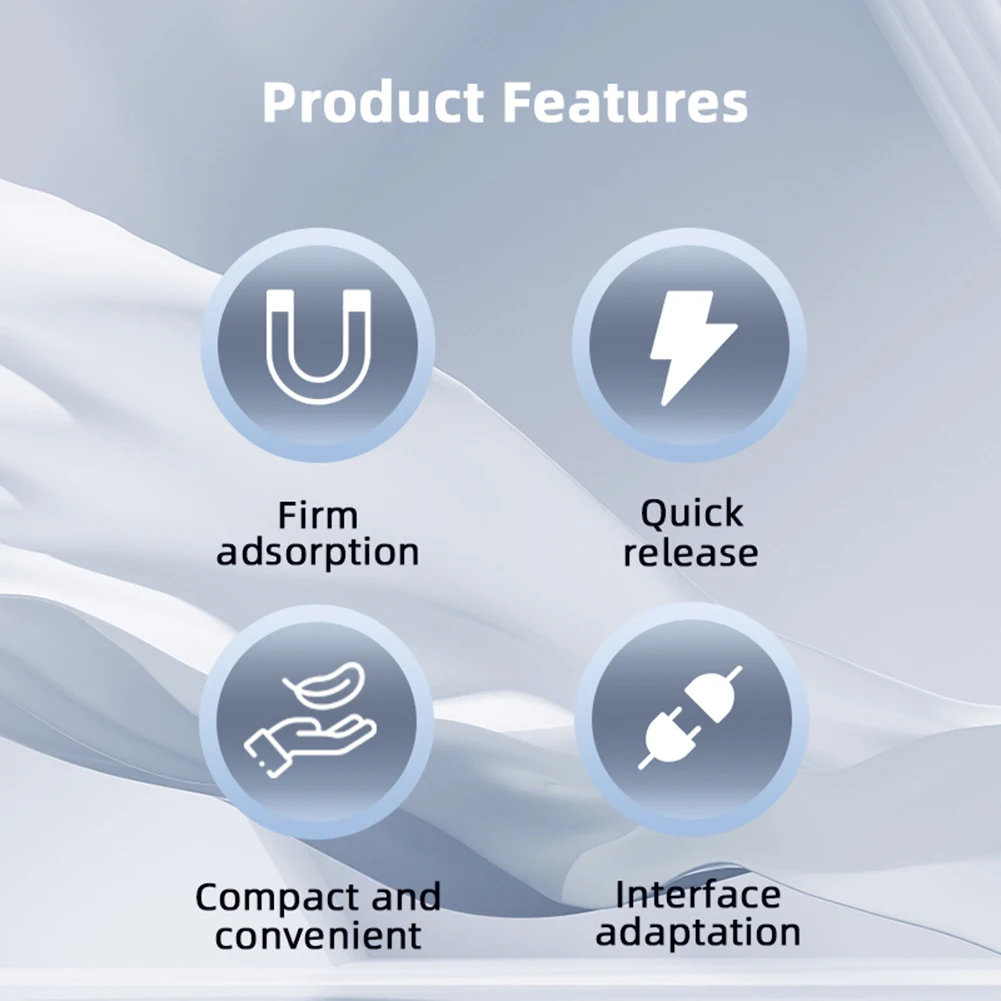 Product Features

Firm adsorption

Quick release

Compact and convenient

Interface adaptation